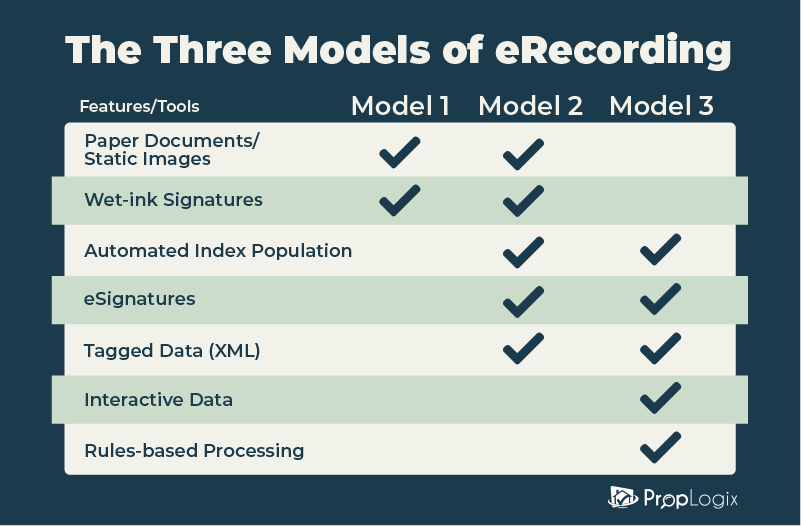 The Three Models of eRecording

| Features/Tools | Model 1 | Model 2 | Model 3 |
|---|---|---|---|
| Paper Documents/ Static Images | ✓ | ✓ | |
| Wet-ink Signatures | ✓ | ✓ | |
| Automated Index Population | | ✓ | ✓ |
| eSignatures | | ✓ | ✓ |
| Tagged Data (XML) | | ✓ | ✓ |
| Interactive Data | | | ✓ |
| Rules-based Processing | | | ✓ |

PropLogix